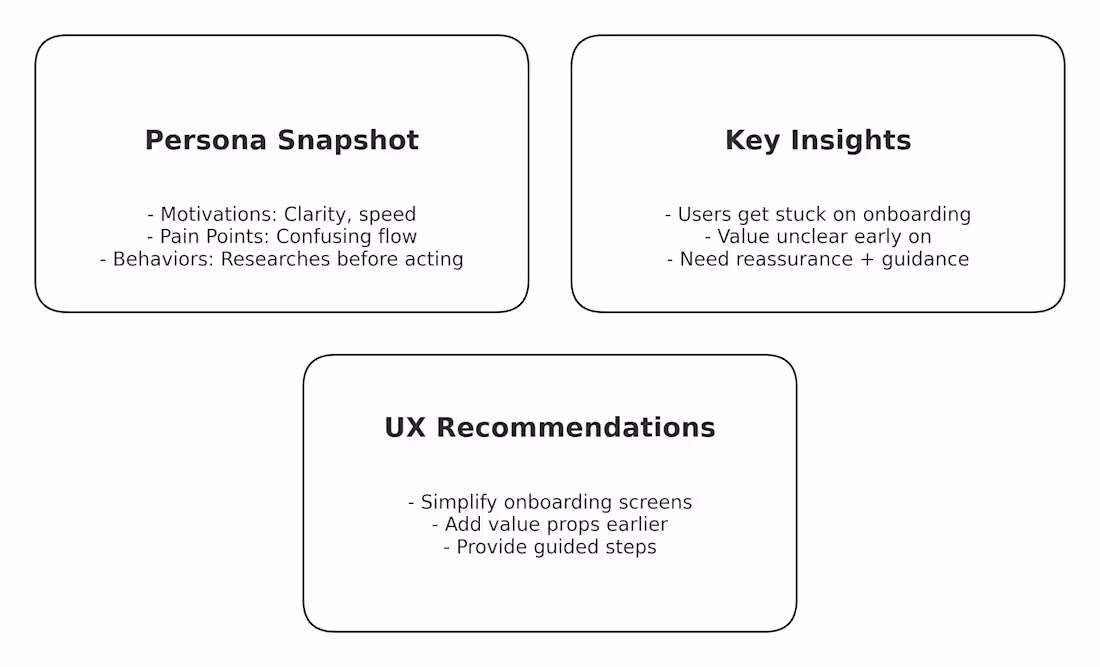 Persona Snapshot

- Motivations: Clarity, speed
- Pain Points: Confusing flow
- Behaviors: Researches before acting

Key Insights

- Users get stuck on onboarding
- Value unclear early on
- Need reassurance + guidance

UX Recommendations

- Simplify onboarding screens
- Add value props earlier
- Provide guided steps